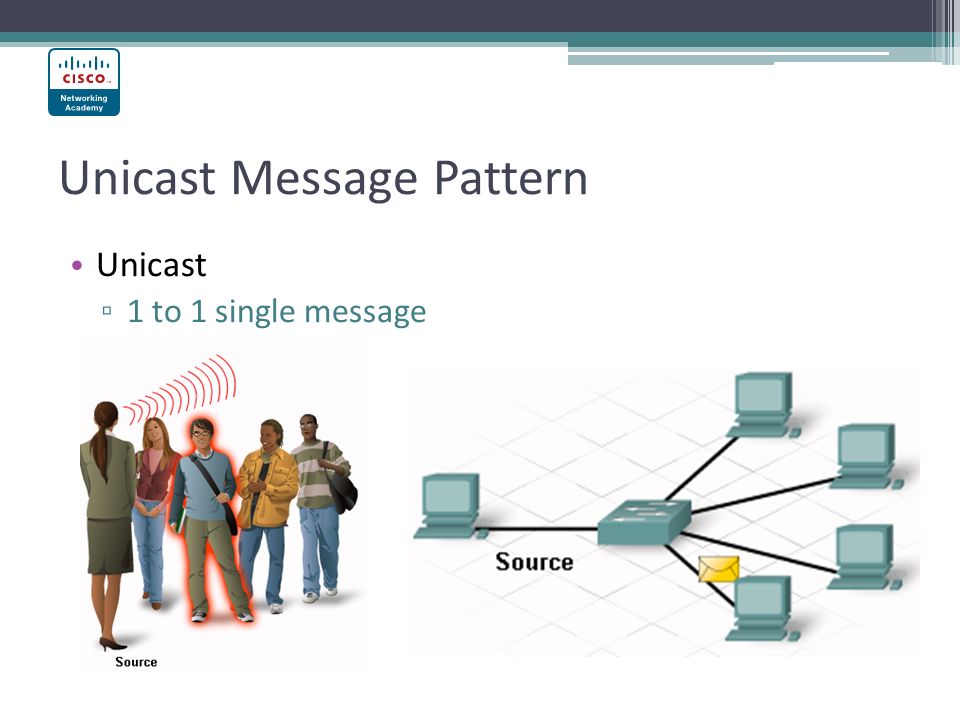 CISCO
Networking Academy

Unicast Message Pattern

• Unicast
▫ 1 to 1 single message

Source

Source